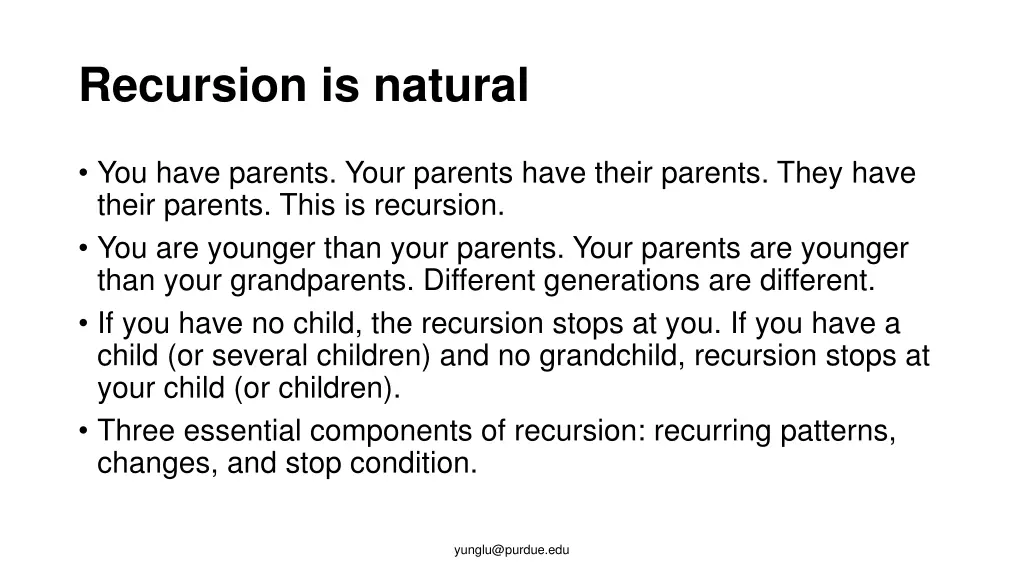 Recursion is natural

• You have parents. Your parents have their parents. They have their parents. This is recursion.
• You are younger than your parents. Your parents are younger than your grandparents. Different generations are different.
• If you have no child, the recursion stops at you. If you have a child (or several children) and no grandchild, recursion stops at your child (or children).
• Three essential components of recursion: recurring patterns, changes, and stop condition.

yunglu@purdue.edu